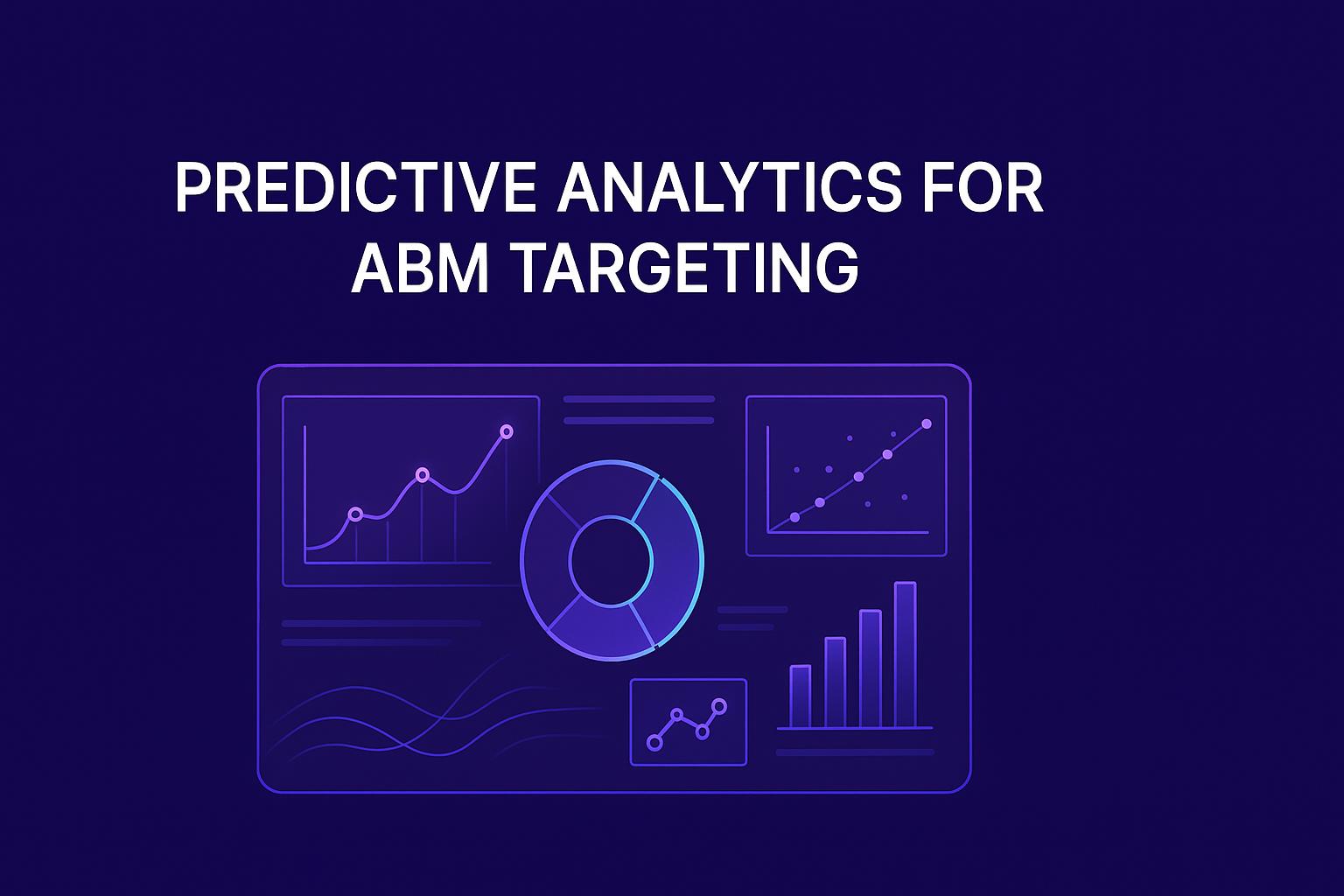 PREDICTIVE ANALYTICS FOR ABM TARGETING